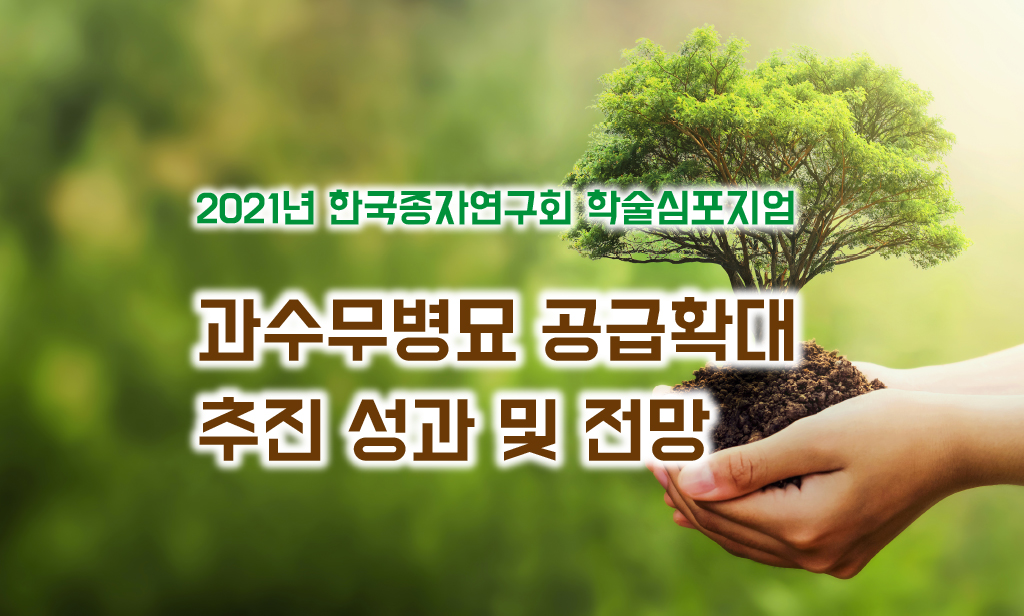 2021년 한국종자연구회 학술심포지엄

과수무병묘 공급확대
추진 성과 및 전망